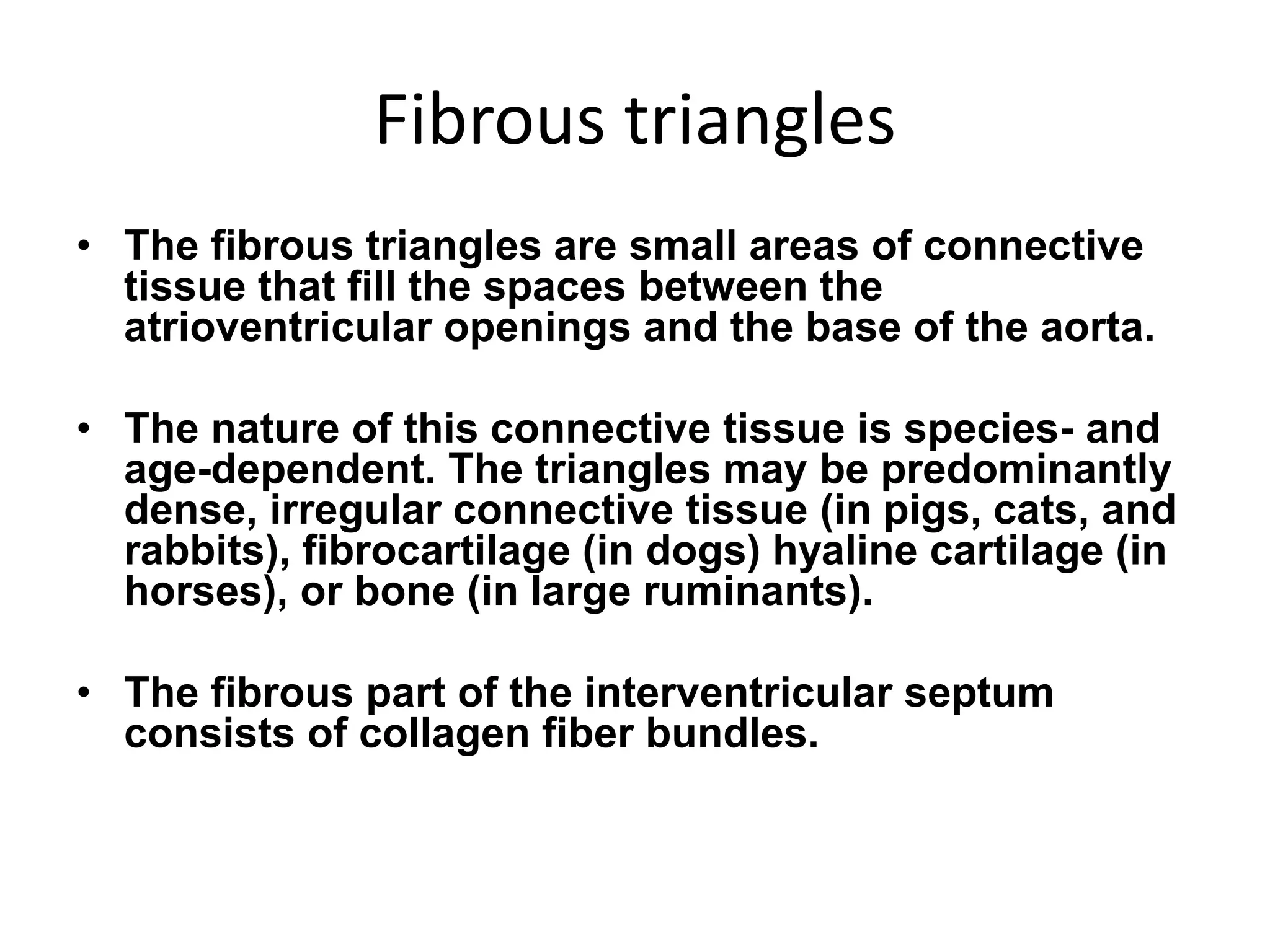 Fibrous triangles

• The fibrous triangles are small areas of connective tissue that fill the spaces between the atrioventricular openings and the base of the aorta.

• The nature of this connective tissue is species- and age-dependent. The triangles may be predominantly dense, irregular connective tissue (in pigs, cats, and rabbits), fibrocartilage (in dogs) hyaline cartilage (in horses), or bone (in large ruminants).

• The fibrous part of the interventricular septum consists of collagen fiber bundles.